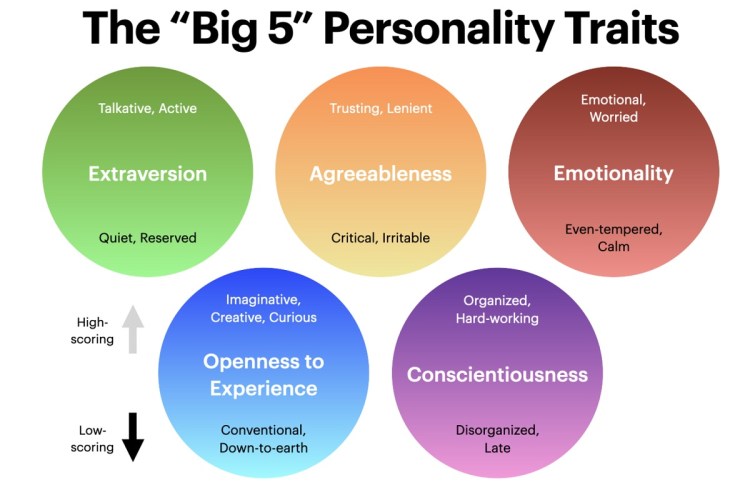 The “Big 5” Personality Traits

Talkative, Active

Extraversion

Quiet, Reserved

Trusting, Lenient

Agreeableness

Critical, Irritable

Emotional, Worried

Emotionality

Even-tempered, Calm

High-scoring

Low-scoring

Imaginative, Creative, Curious

Openness to Experience

Conventional, Down-to-earth

Organized, Hard-working

Conscientiousness

Disorganized, Late